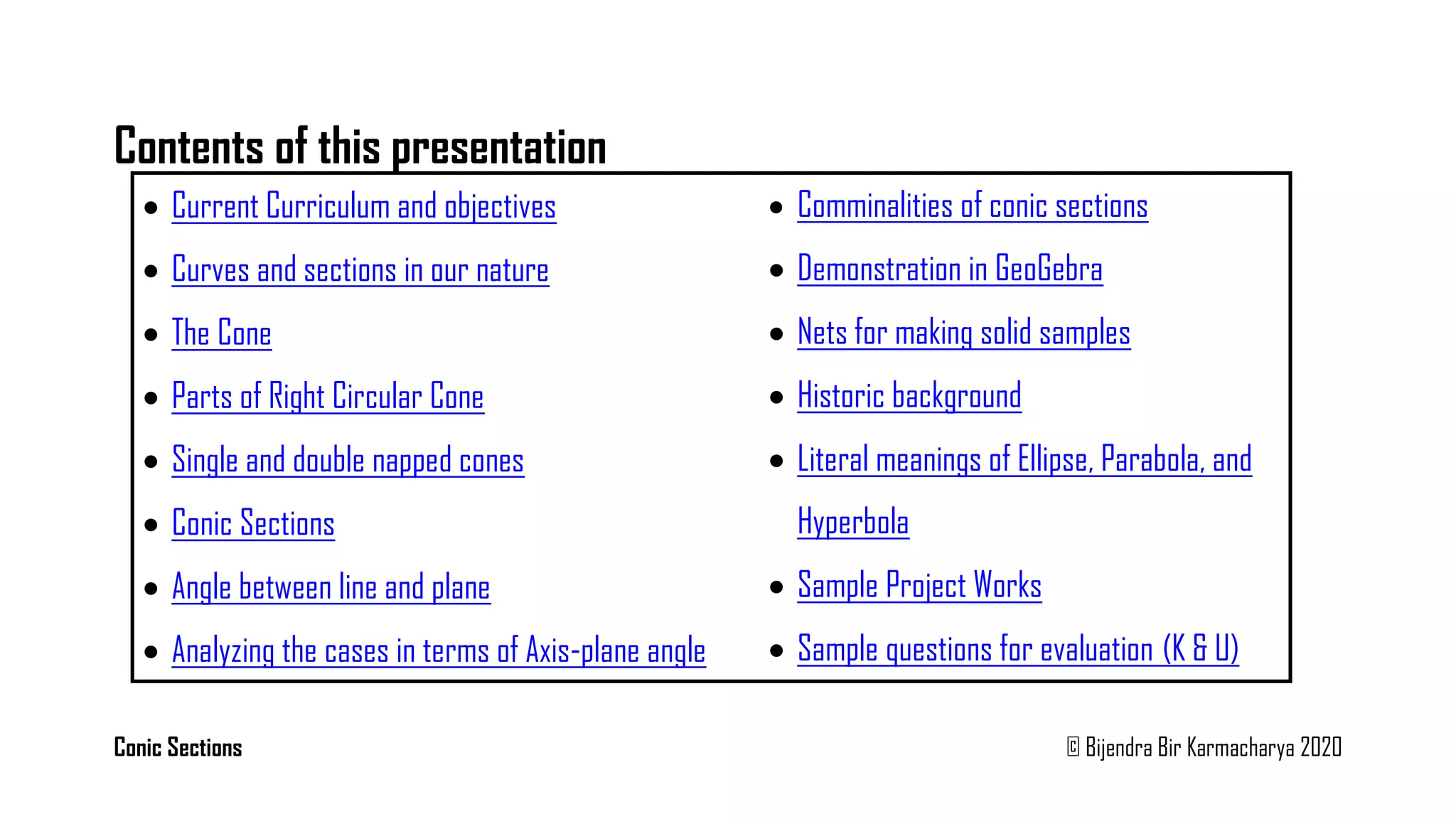 Contents of this presentation

- Current Curriculum and objectives
- Curves and sections in our nature
- The Cone
- Parts of Right Circular Cone
- Single and double napped cones
- Conic Sections
- Angle between line and plane
- Analyzing the cases in terms of Axis-plane angle

- Comminalities of conic sections
- Demonstration in GeoGebra
- Nets for making solid samples
- Historic background
- Literal meanings of Ellipse, Parabola, and Hyperbola
- Sample Project Works
- Sample questions for evaluation (K & U)

Conic Sections

© Bijendra Bir Karmacharya 2020